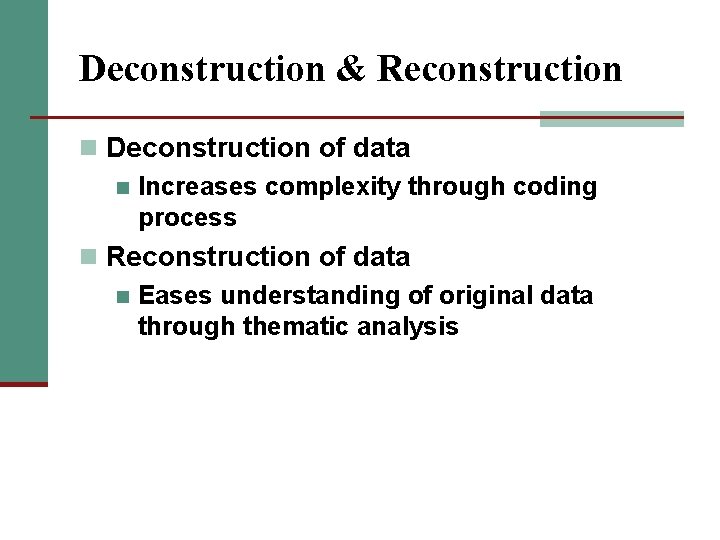 Deconstruction & Reconstruction

Deconstruction of data
Increases complexity through coding process
Reconstruction of data
Eases understanding of original data through thematic analysis